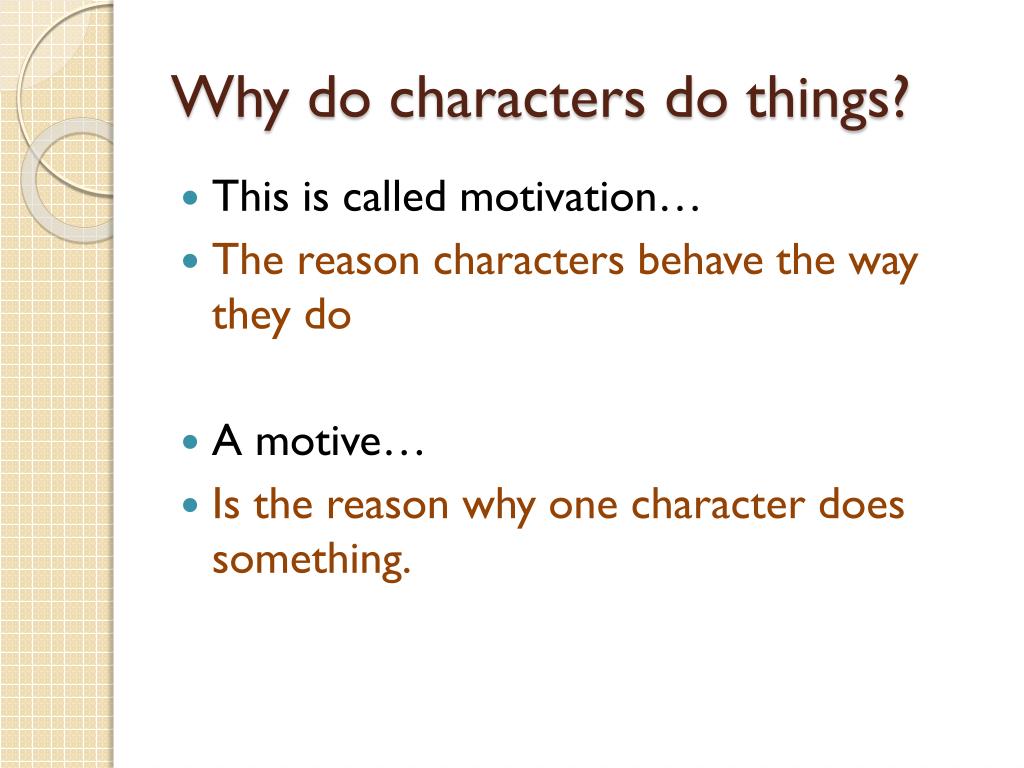 Why do characters do things?

- This is called motivation…
- The reason characters behave the way they do

- A motive…
- Is the reason why one character does something.